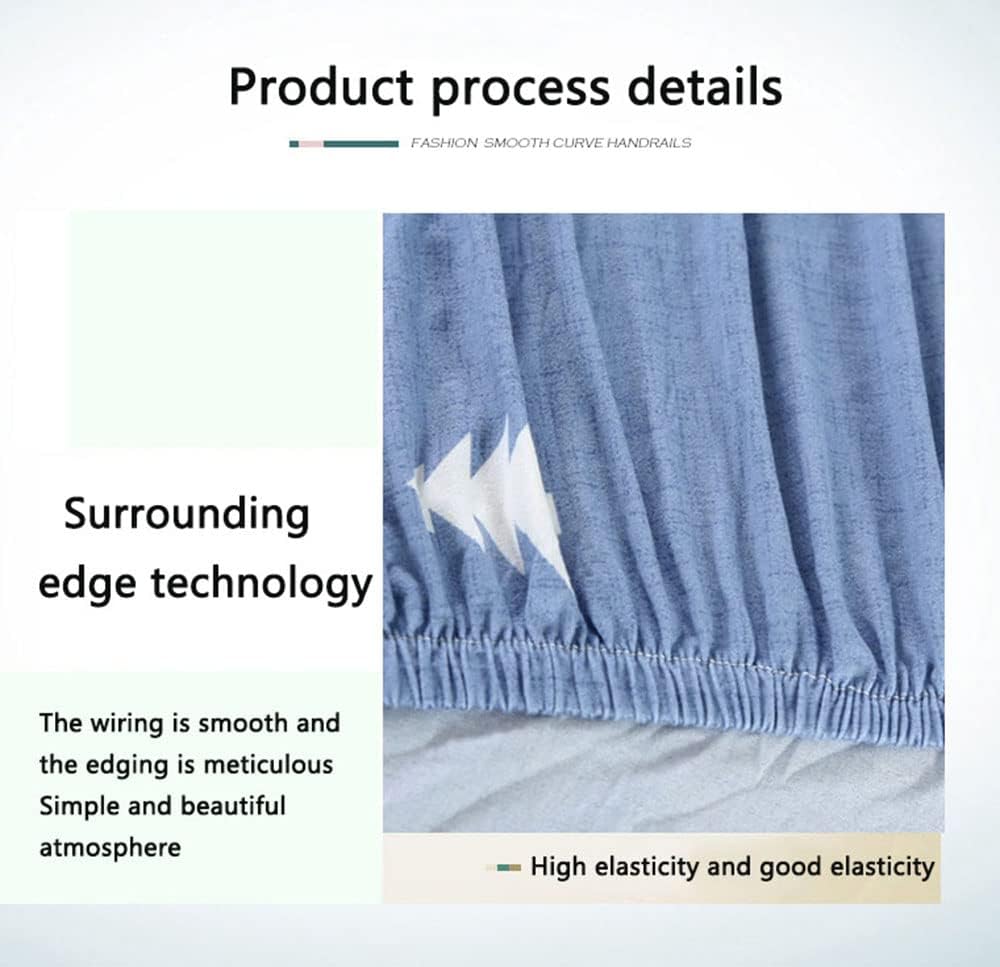 Product process details

FASHION SMOOTH CURVE HANDRAILS

Surrounding edge technology

The wiring is smooth and the edging is meticulous
Simple and beautiful atmosphere

High elasticity and good elasticity